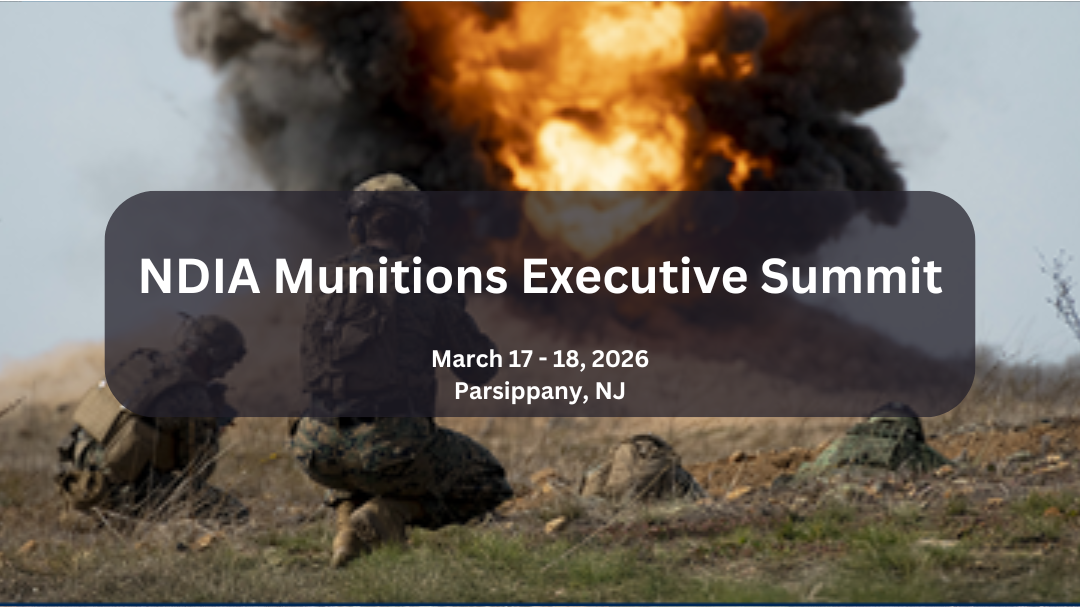 NDIA Munitions Executive Summit

March 17 - 18, 2026
Parsippany, NJ